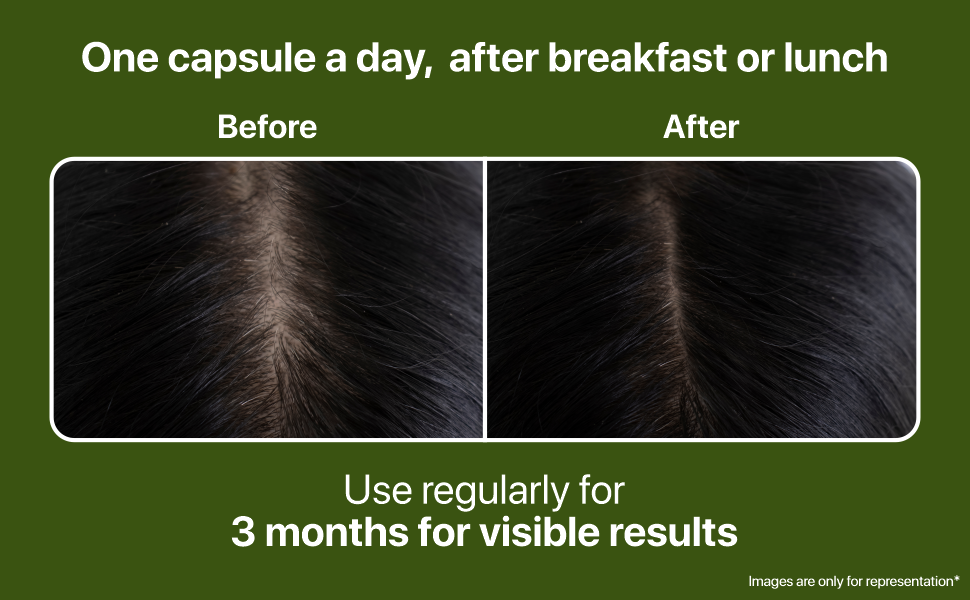 One capsule a day, after breakfast or lunch

Before

After

Use regularly for
3 months for visible results

Images are only for representation*